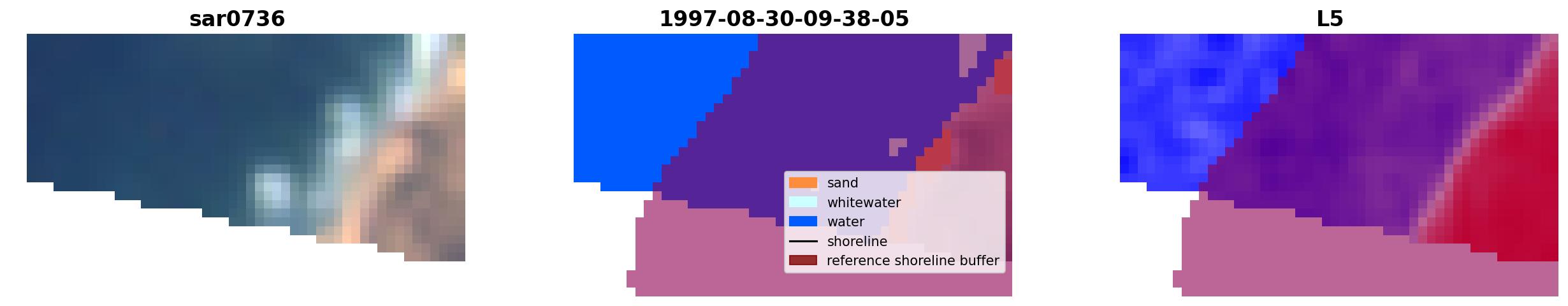 sar0736

1997-08-30-09-38-05

sand
whitewater
water
shoreline
reference shoreline buffer

L5